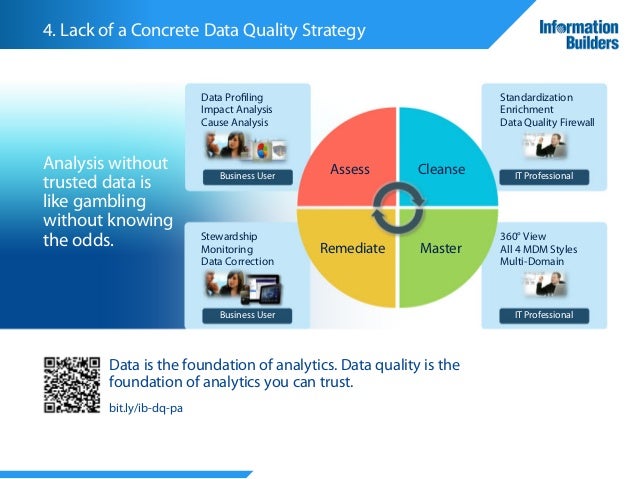 4. Lack of a Concrete Data Quality Strategy

Information Builders

Analysis without trusted data is like gambling without knowing the odds.

Data Profiling
Impact Analysis
Cause Analysis

Business User

Standardization
Enrichment
Data Quality Firewall

IT Professional

Assess

Cleanse

Remediate

Master

Stewardship
Monitoring
Data Correction

Business User

360° View
All 4 MDM Styles
Multi-Domain

IT Professional

Data is the foundation of analytics. Data quality is the foundation of analytics you can trust.

bit.ly/ib-dq-pa